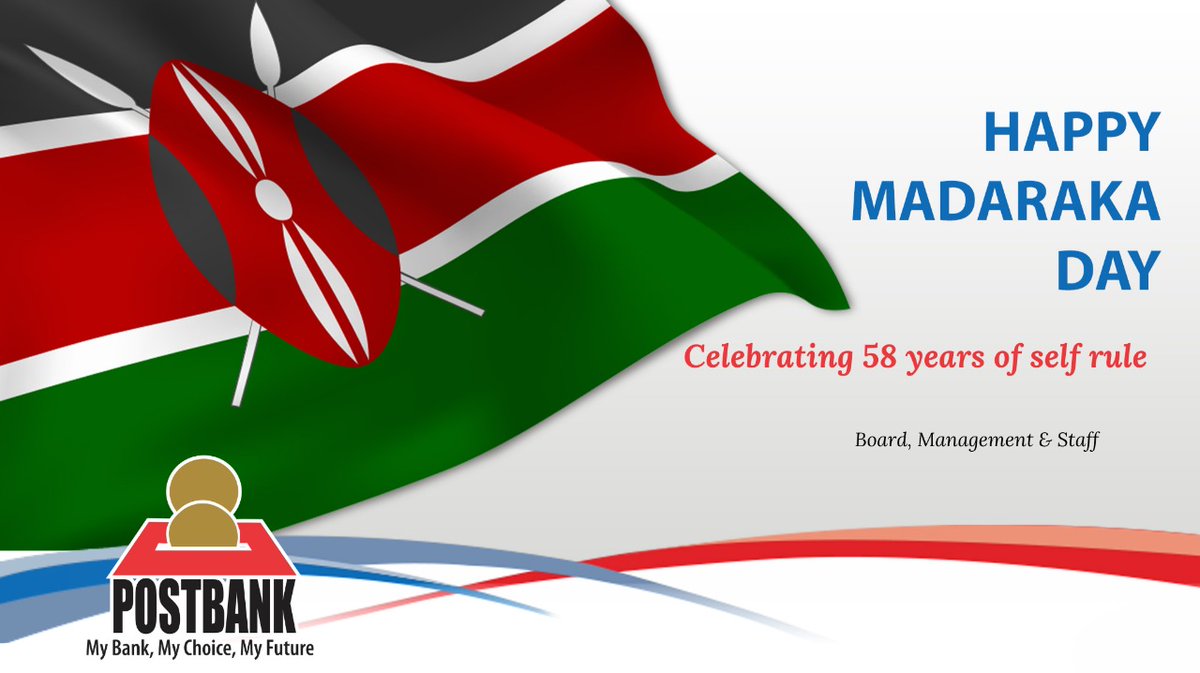 HAPPY MADARAKA DAY

Celebrating 58 years of self rule

Board, Management & Staff

POSTBANK
My Bank, My Choice, My Future